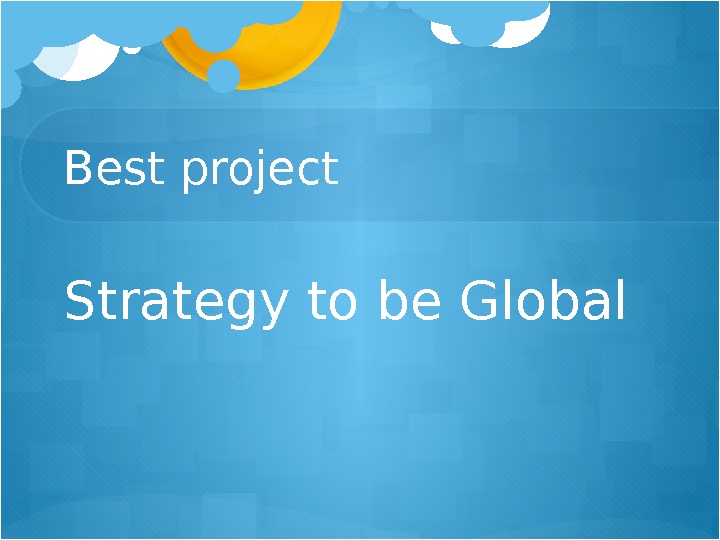 Best project

Strategy to be Global